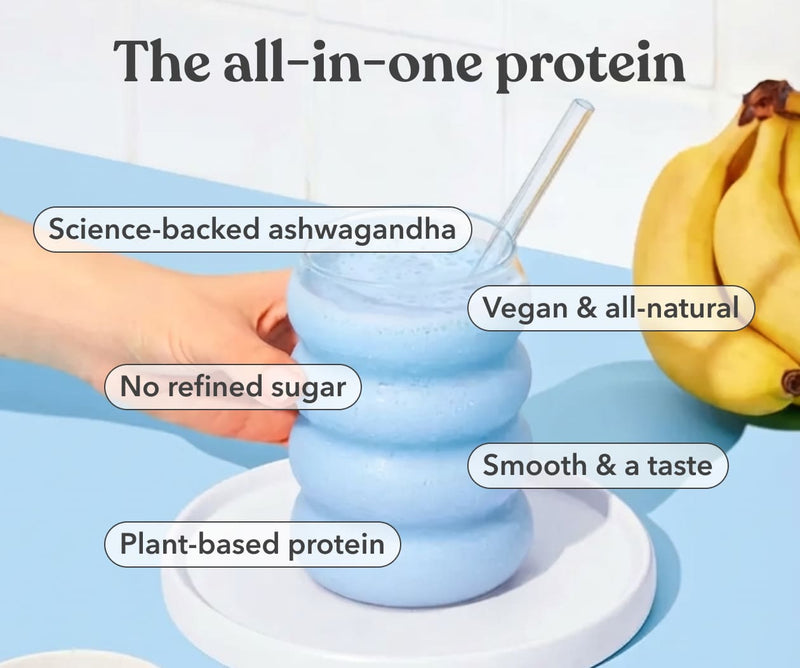 The all-in-one protein

Science-backed ashwagandha

Vegan & all-natural

No refined sugar

Smooth & a taste

Plant-based protein